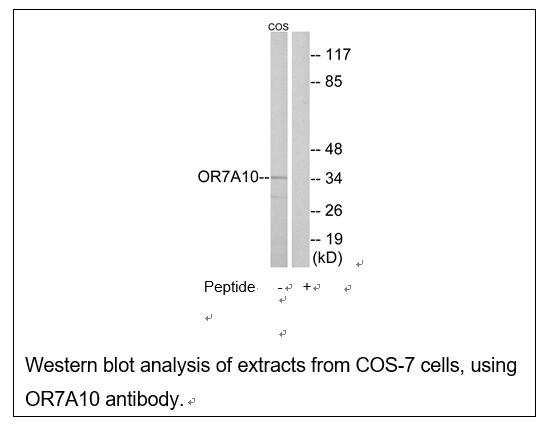 COS

-- 117
-- 85
-- 48
OR7A10--
-- 34
-- 26
-- 19
(kD)

Peptide - +

Western blot analysis of extracts from COS-7 cells, using OR7A10 antibody.